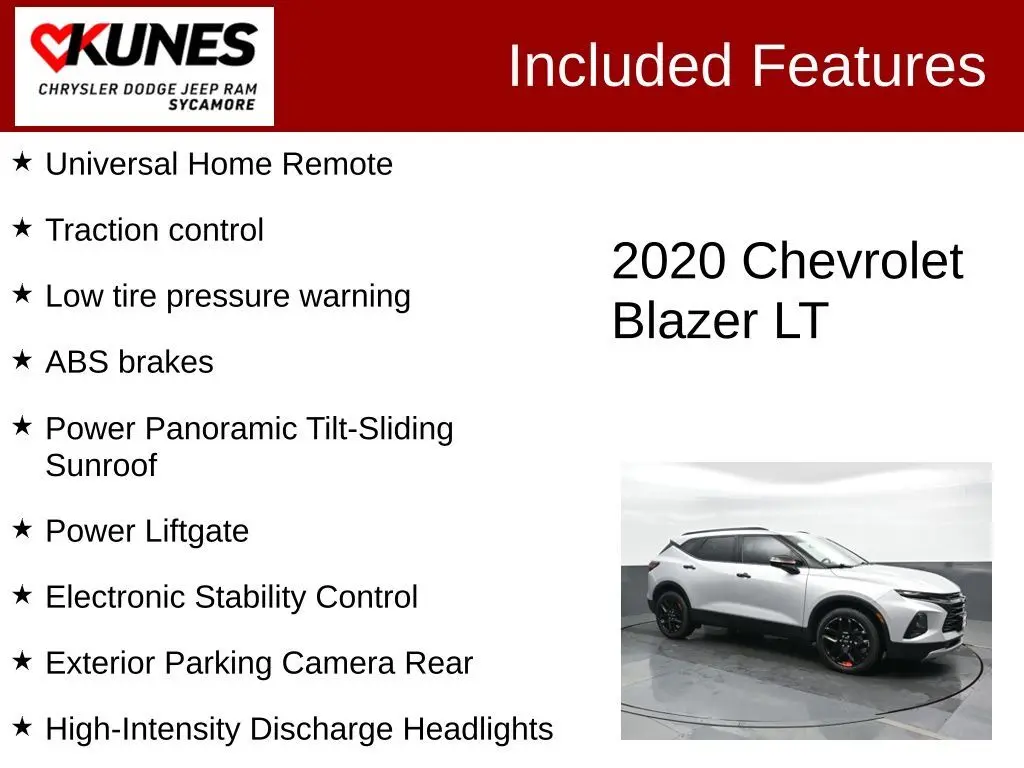 KUNES
CHRYSLER DODGE JEEP RAM
SYCAMORE

Included Features

★ Universal Home Remote

★ Traction control

★ Low tire pressure warning

★ ABS brakes

★ Power Panoramic Tilt-Sliding Sunroof

★ Power Liftgate

★ Electronic Stability Control

★ Exterior Parking Camera Rear

★ High-Intensity Discharge Headlights

2020 Chevrolet Blazer LT